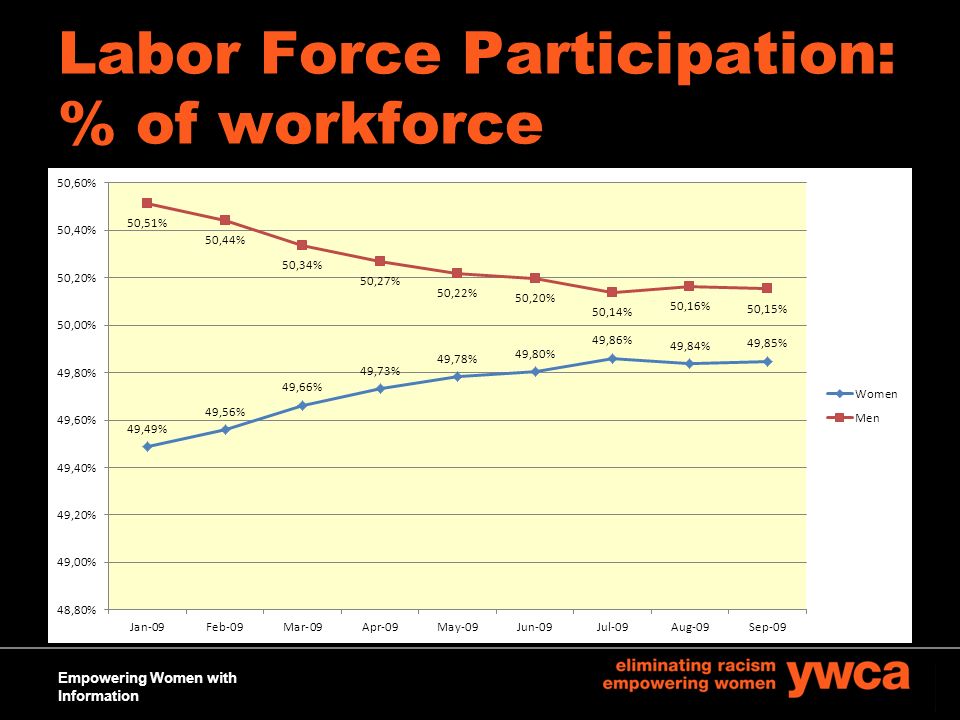 Labor Force Participation: % of workforce

50,60%
50,40%
50,20%
50,00%
49,80%
49,60%
49,40%
49,20%
49,00%
48,80%

50,51%
50,44%
50,34%
50,27%
50,22%
50,20%
50,14%
50,16%
50,15%

49,49%
49,56%
49,66%
49,73%
49,78%
49,80%
49,86%
49,84%
49,85%

Jan-09
Feb-09
Mar-09
Apr-09
May-09
Jun-09
Jul-09
Aug-09
Sep-09

Women
Men

Empowering Women with Information

eliminating racism
empowering women
ywca